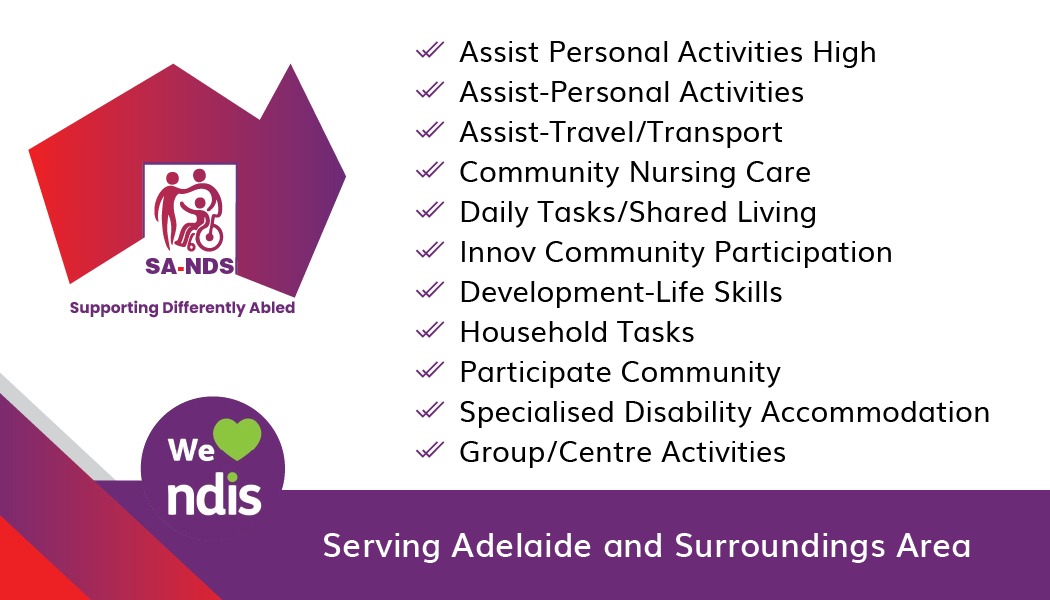 SA-NDS
Supporting Differently Abled

Assist Personal Activities High
Assist-Personal Activities
Assist-Travel/Transport
Community Nursing Care
Daily Tasks/Shared Living
Innov Community Participation
Development-Life Skills
Household Tasks
Participate Community
Specialised Disability Accommodation
Group/Centre Activities

We ndis

Serving Adelaide and Surroundings Area